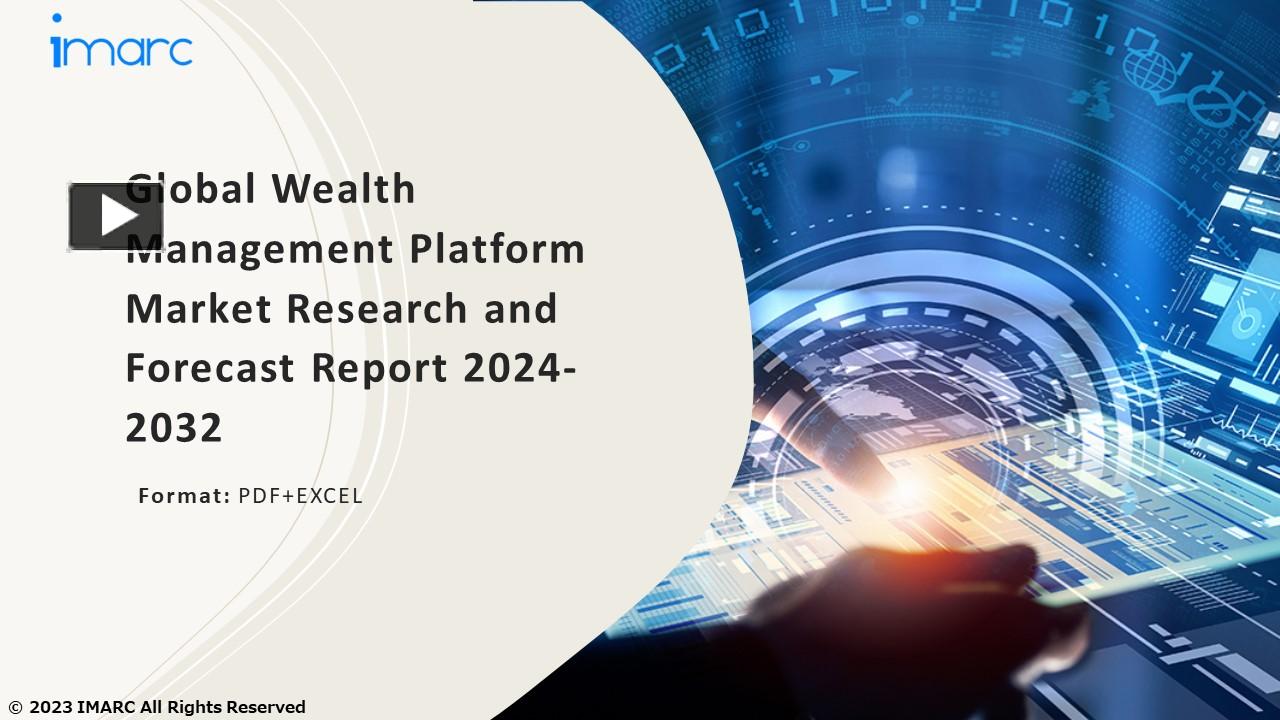 imarc

Global Wealth Management Platform Market Research and Forecast Report 2024-2032

Format: PDF+EXCEL

© 2023 IMARC All Rights Reserved